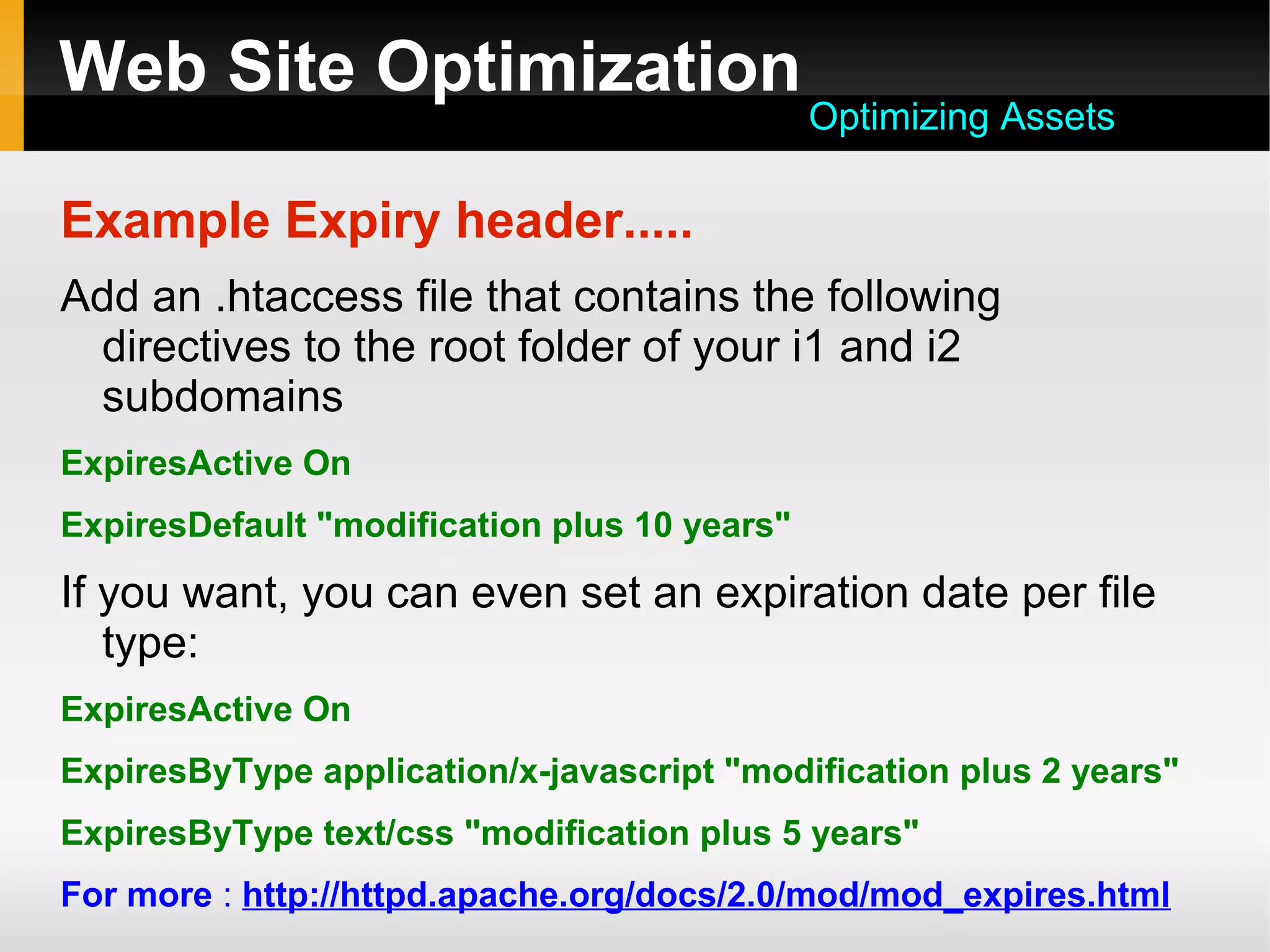 Web Site Optimization
Optimizing Assets

Example Expiry header.....

Add an .htaccess file that contains the following directives to the root folder of your i1 and i2 subdomains

ExpiresActive On

ExpiresDefault "modification plus 10 years"

If you want, you can even set an expiration date per file type:

ExpiresActive On

ExpiresByType application/x-javascript "modification plus 2 years"

ExpiresByType text/css "modification plus 5 years"

For more : http://httpd.apache.org/docs/2.0/mod/mod_expires.html